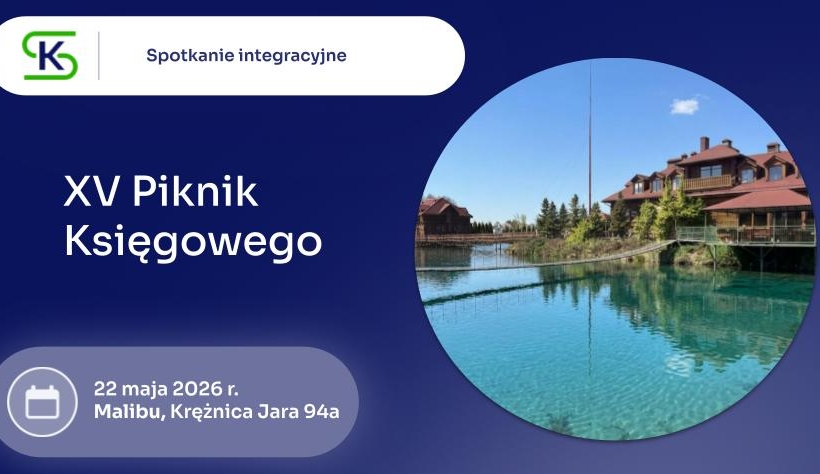 SK

Spotkanie integracyjne

XV Piknik Księgowego

22 maja 2026 r.
Malibu, Krężnica Jara 94a